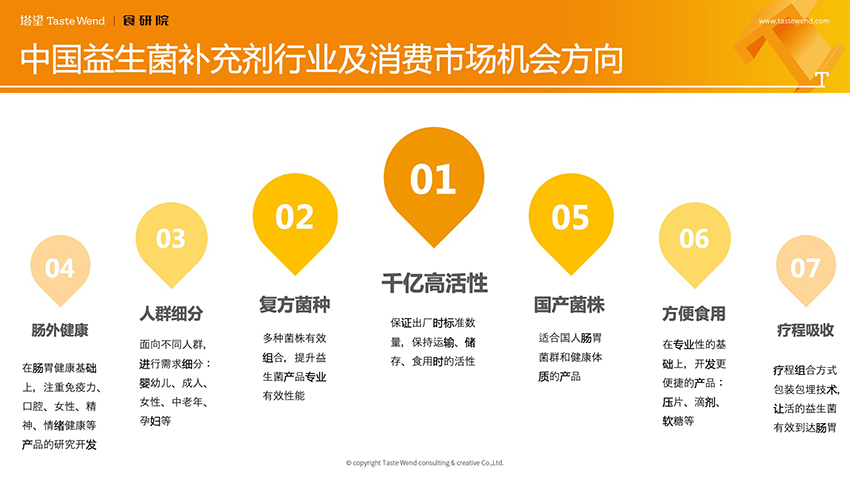 塔望 Taste Wend | 食研院

www.tastewend.com

中国益生菌补充剂行业及消费市场机会方向

04
肠外健康
在肠胃健康基础上，注重免疫力、口腔、女性、精神、情绪健康等产品的研究开发

03
人群细分
面向不同人群，进行需求细分：婴幼儿、成人、女性、中老年、孕妇等

02
复方菌种
多种菌株有效组合，提升益生菌产品专业有效性能

01
千亿高活性
保证出厂时标准数量，保持运输、储存、食用时的活性

05
国产菌株
适合国人肠胃菌群和健康体质的产品

06
方便食用
在专业性的基础上，开发更便捷的产品：压片、滴剂、软糖等

07
疗程吸收
疗程组合方式包装包埋技术，让活的益生菌有效到达肠胃

© copyright Taste Wend consulting & creative Co.,Ltd.